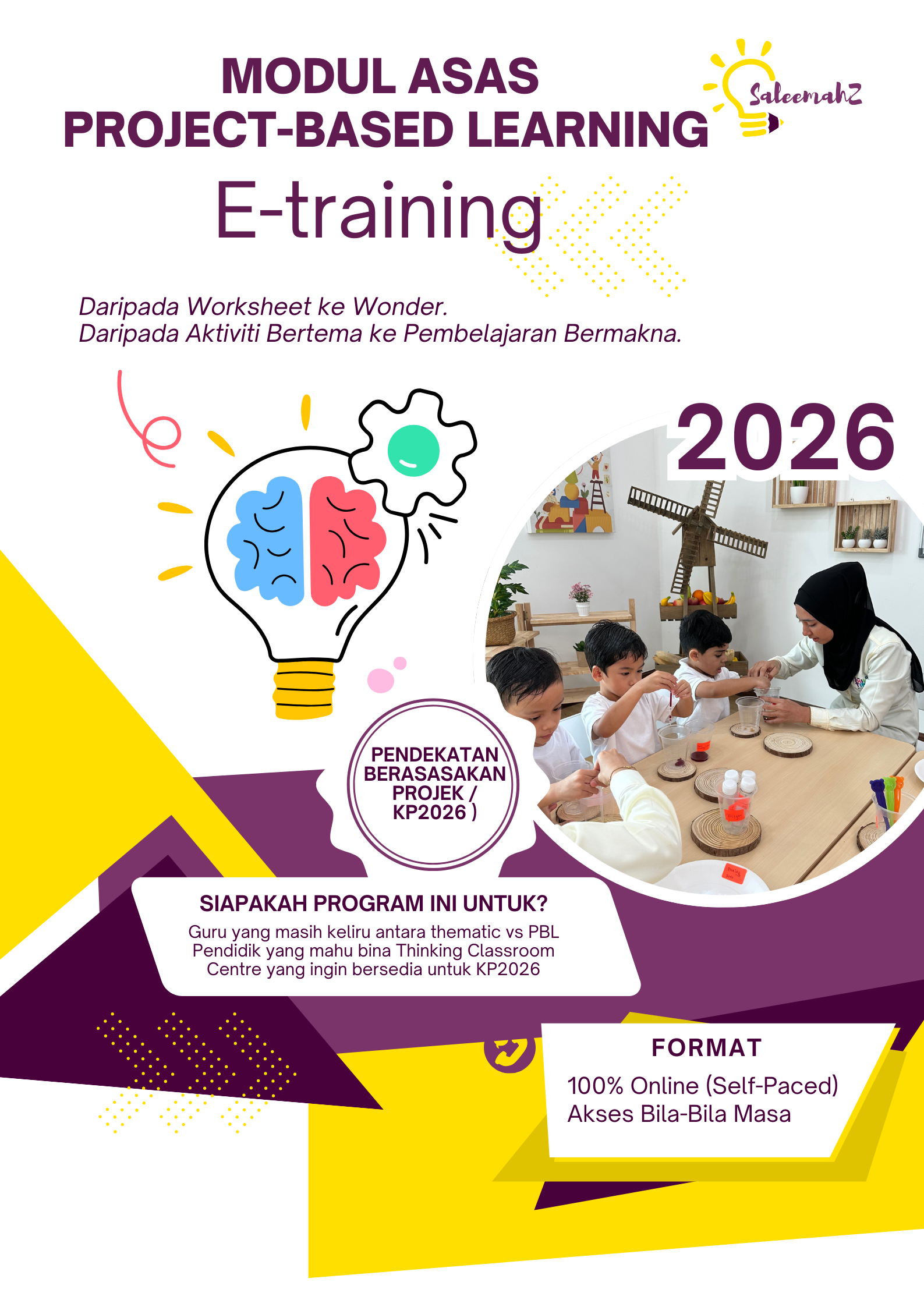 MODUL ASAS
PROJECT-BASED LEARNING

SaleemahZ

E-training

Daripada Worksheet ke Wonder.
Daripada Aktiviti Bertema ke Pembelajaran Bermakna.

2026

PENDEKATAN BERASASAKAN PROJEK / KP2026 )

SIAPAKAH PROGRAM INI UNTUK?
Guru yang masih keliru antara thematic vs PBL
Pendidik yang mahu bina Thinking Classroom
Centre yang ingin bersedia untuk KP2026

FORMAT
100% Online (Self-Paced)
Akses Bila-Bila Masa